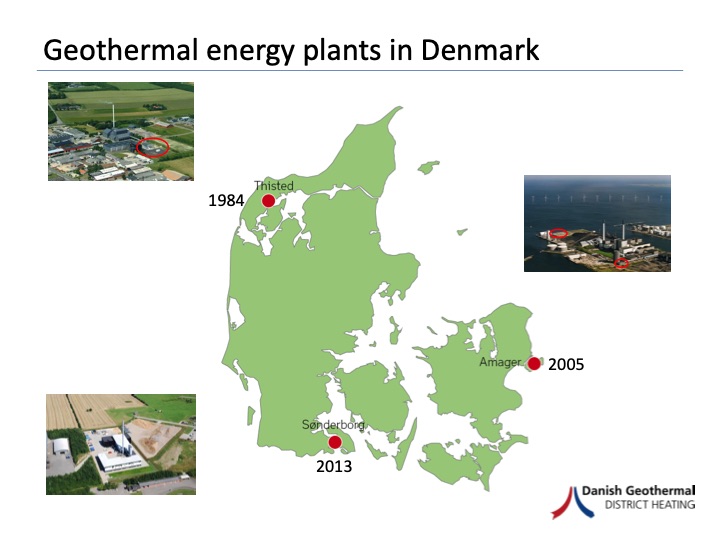 Geothermal energy plants in Denmark

Thisted
1984

Amager
2005

Sønderborg
2013

Danish Geothermal
DISTRICT HEATING